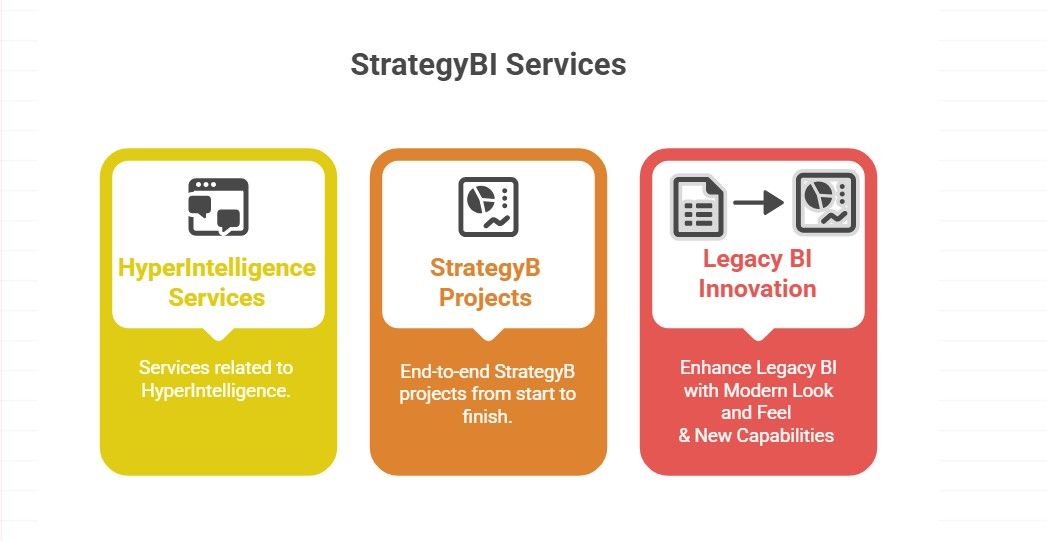 StrategyBI Services

HyperIntelligence Services

Services related to HyperIntelligence.

StrategyB Projects

End-to-end StrategyB projects from start to finish.

Legacy BI Innovation

Enhance Legacy BI with Modern Look and Feel
& New Capabilities